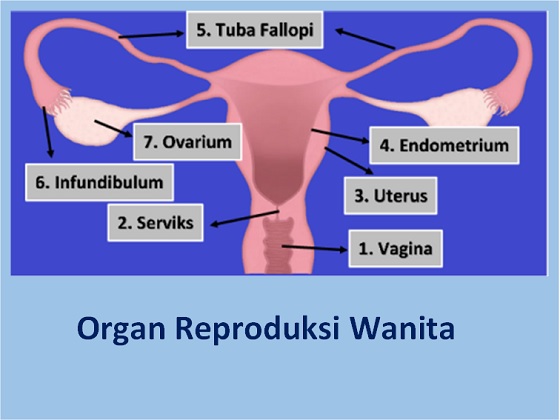 5. Tuba Fallopi

7. Ovarium

4. Endometrium

6. Infundibulum

3. Uterus

2. Serviks

1. Vagina

Organ Reproduksi Wanita